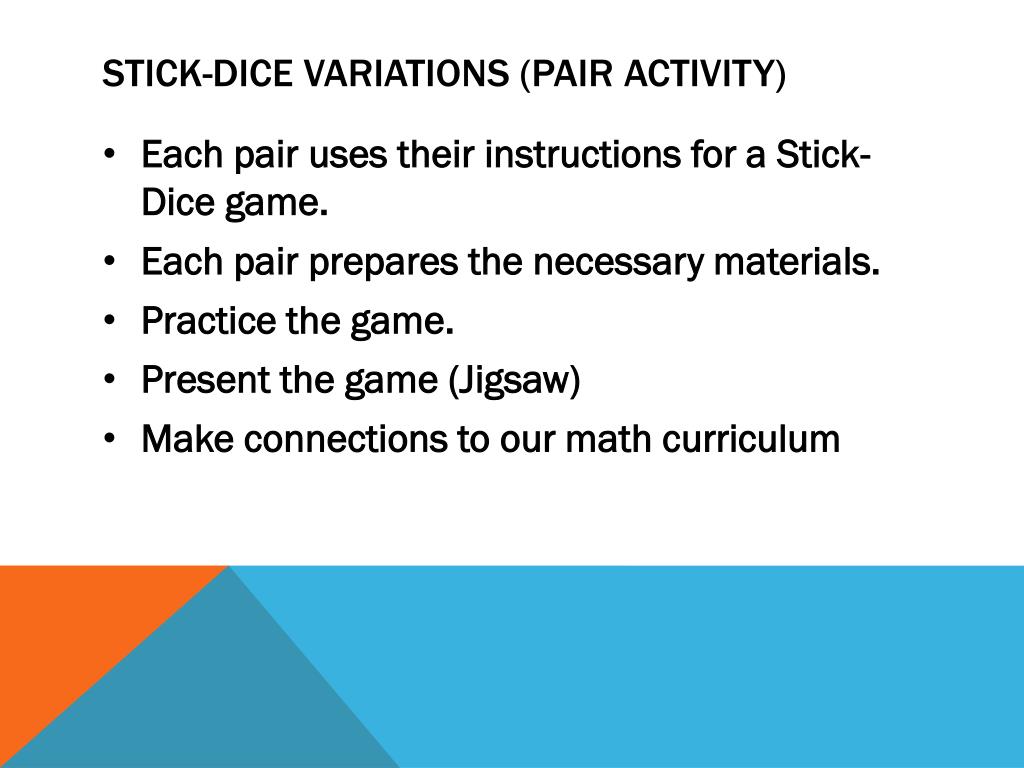 STICK-DICE VARIATIONS (PAIR ACTIVITY)

• Each pair uses their instructions for a Stick-Dice game.
• Each pair prepares the necessary materials.
• Practice the game.
• Present the game (Jigsaw)
• Make connections to our math curriculum